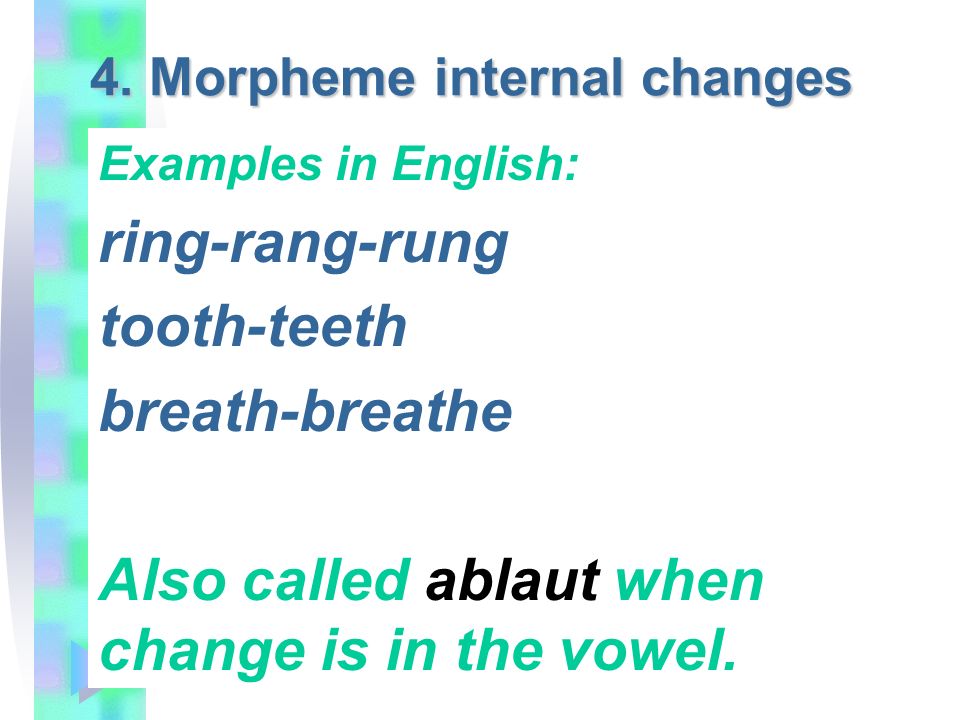 4. Morpheme internal changes

Examples in English:

ring-rang-rung

tooth-teeth

breath-breathe

Also called ablaut when change is in the vowel.